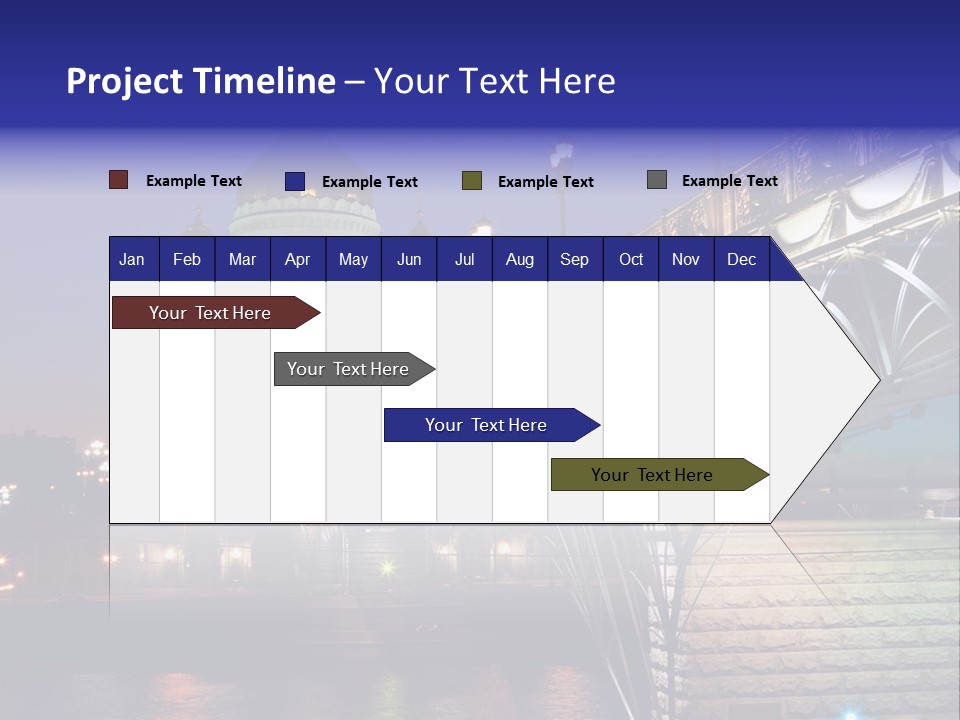 Project Timeline – Your Text Here

Example Text Example Text Example Text Example Text

| Jan | Feb | Mar | Apr | May | Jun | Jul | Aug | Sep | Oct | Nov | Dec |
|---|---|---|---|---|---|---|---|---|---|---|---|

Your Text Here

Your Text Here

Your Text Here

Your Text Here